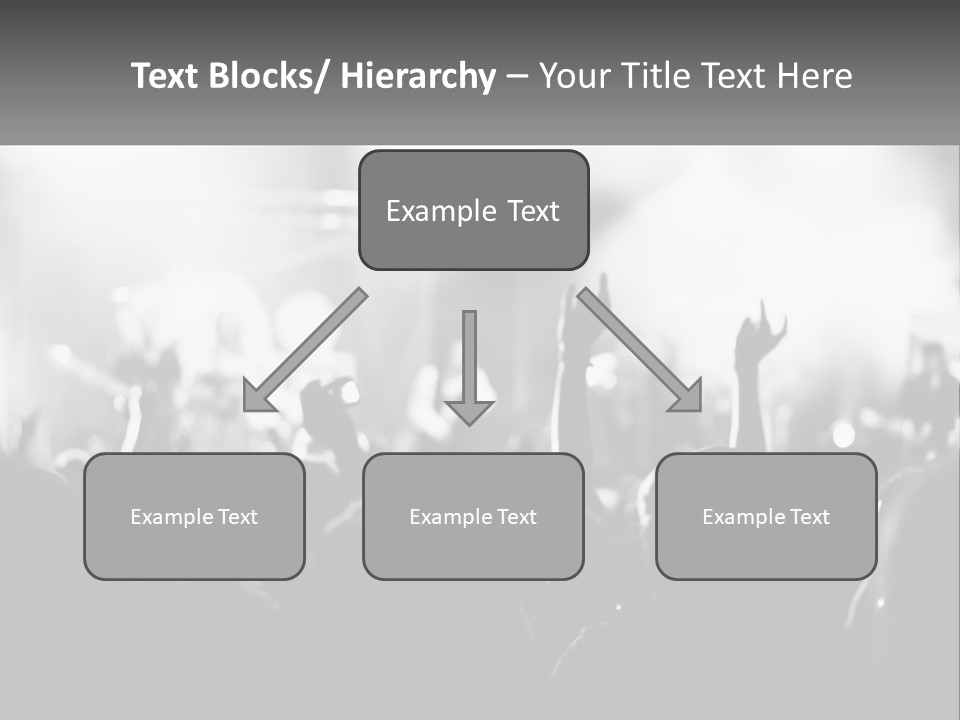 Text Blocks/ Hierarchy – Your Title Text Here

Example Text

Example Text

Example Text

Example Text